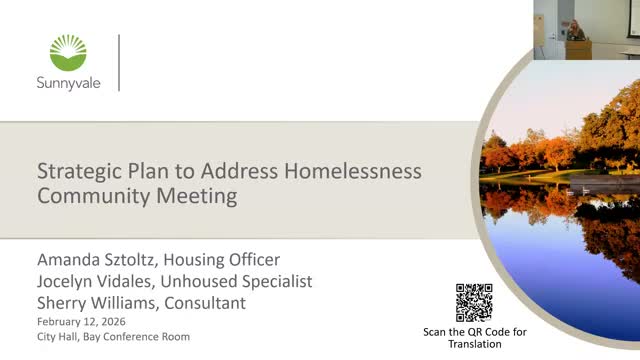 Sunnyvale

Strategic Plan to Address Homelessness Community Meeting

Amanda Sztoltz, Housing Officer
Jocelyn Vidales, Unhoused Specialist
Sherry Williams, Consultant
February 12, 2026
City Hall, Bay Conference Room

Scan the QR Code for Translation